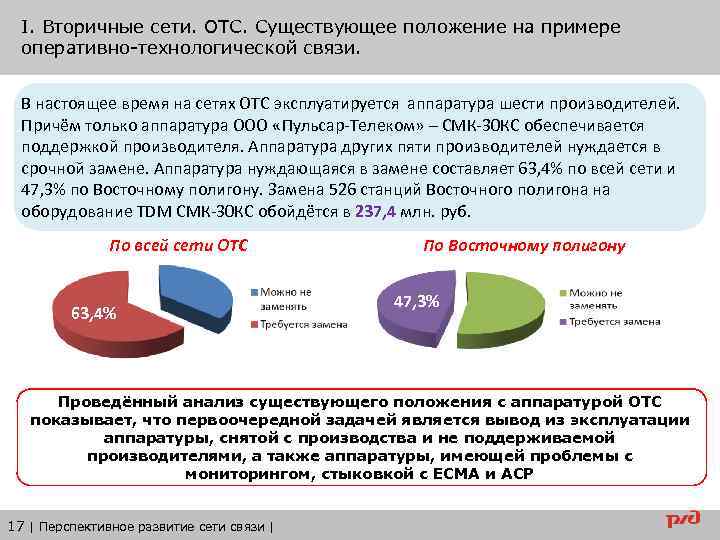 I. Вторичные сети. ОТС. Существующее положение на примере оперативно-технологической связи.

В настоящее время на сетях ОТС эксплуатируется аппаратура шести производителей. Причём только аппаратура ООО «Пульсар-Телеком» – СМК-30КС обеспечивается поддержкой производителя. Аппаратура других пяти производителей нуждается в срочной замене. Аппаратура нуждающаяся в замене составляет 63,4% по всей сети и 47,3% по Восточному полигону. Замена 526 станций Восточного полигона на оборудование TDM СМК-30КС обойдётся в 237,4 млн. руб.

По всей сети ОТС

63,4%

Можно не заменять

Требуется замена

По Восточному полигону

47,3%

Можно не заменять

Требуется замена

Проведённый анализ существующего положения с аппаратурой ОТС показывает, что первоочередной задачей является вывод из эксплуатации аппаратуры, снятой с производства и не поддерживаемой производителями, а также аппаратуры, имеющей проблемы с мониторингом, стыковкой с ЕСМА и АСР

17 | Перспективное развитие сети связи |

РЖД